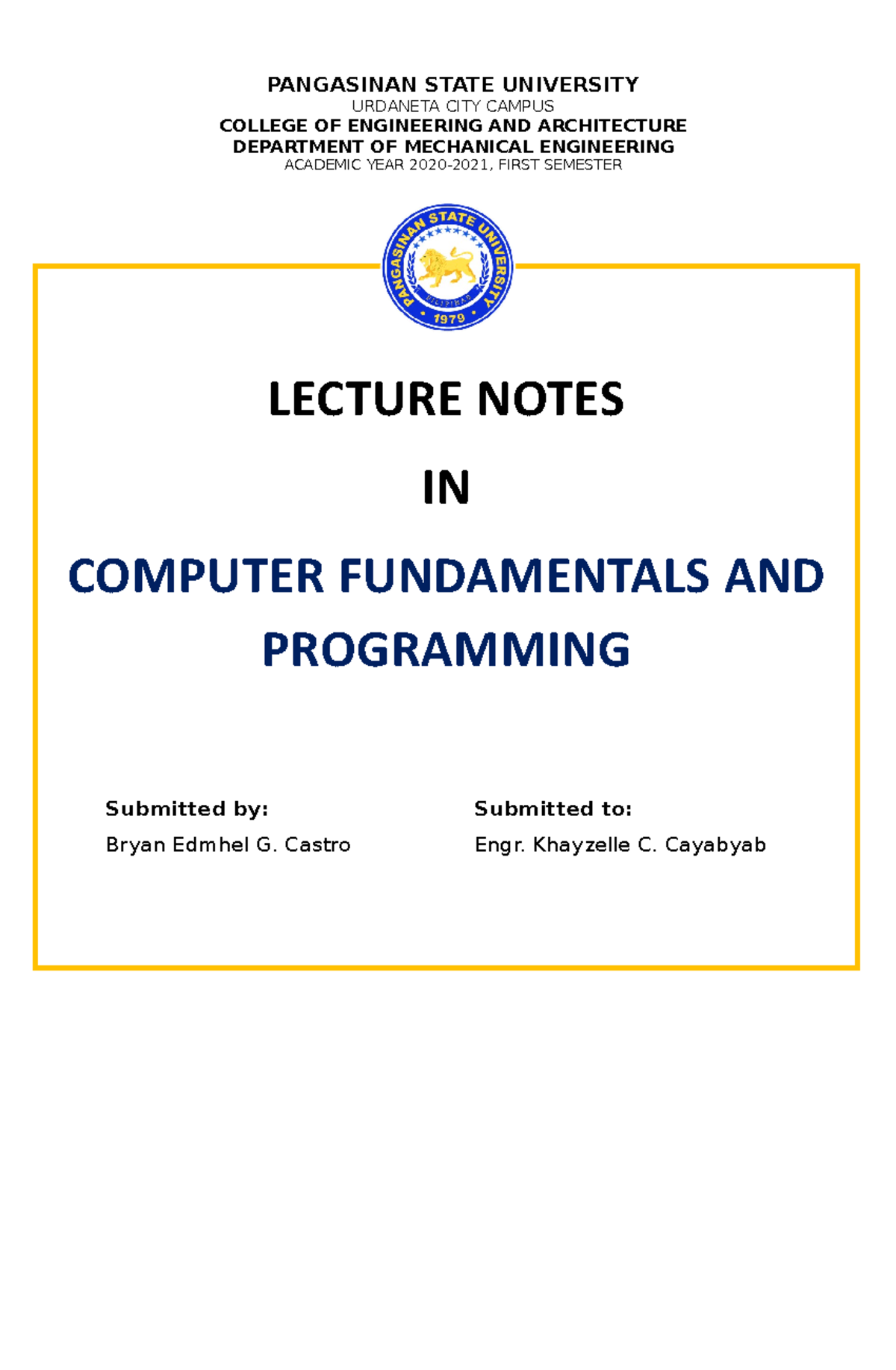 PANGASINAN STATE UNIVERSITY
URDANETA CITY CAMPUS
COLLEGE OF ENGINEERING AND ARCHITECTURE
DEPARTMENT OF MECHANICAL ENGINEERING
ACADEMIC YEAR 2020-2021, FIRST SEMESTER

PANGASINAN STATE UNIVERSITY
PILIPINAS
1979

LECTURE NOTES

IN

COMPUTER FUNDAMENTALS AND PROGRAMMING

Submitted by:
Bryan Edmhel G. Castro

Submitted to:
Engr. Khayzelle C. Cayabyab